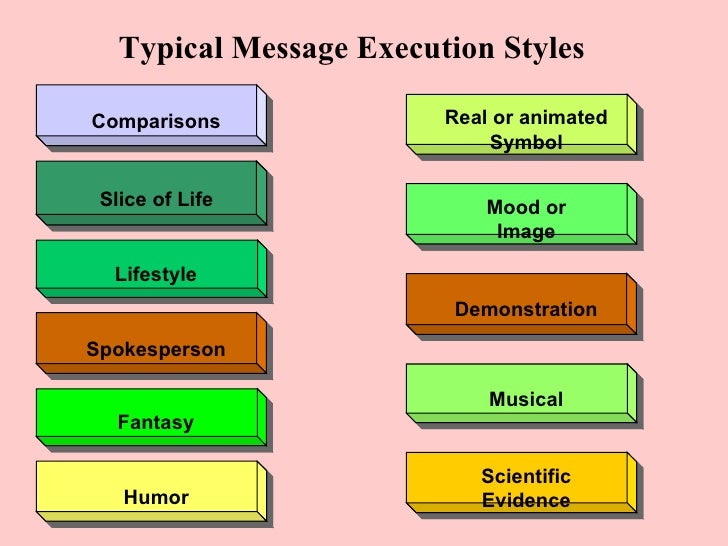 Typical Message Execution Styles

Comparisons

Slice of Life

Lifestyle

Spokesperson

Fantasy

Humor

Real or animated Symbol

Mood or Image

Demonstration

Musical

Scientific Evidence